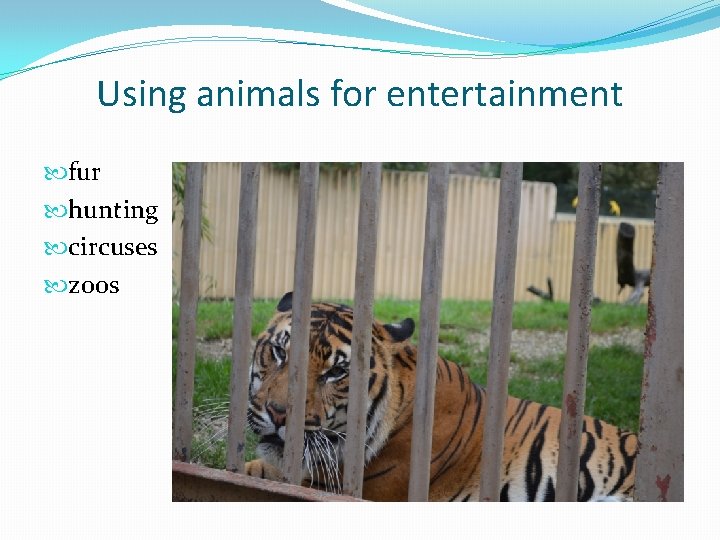 Using animals for entertainment

fur
hunting
circuses
zoos